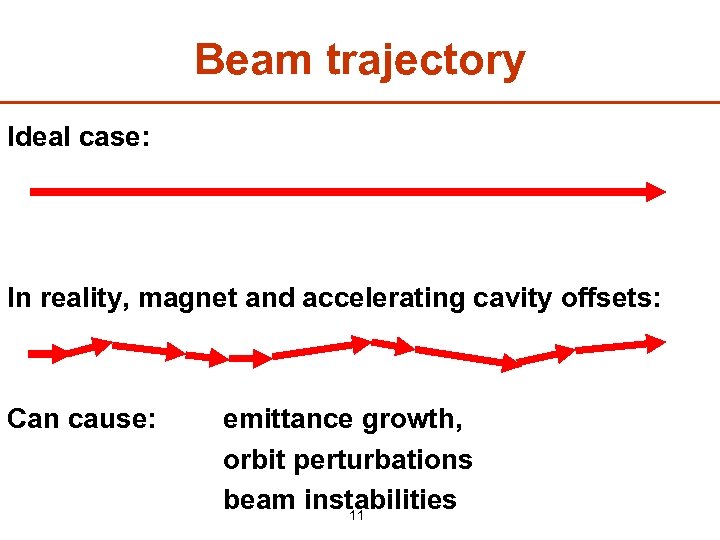 Beam trajectory

Ideal case:

In reality, magnet and accelerating cavity offsets:

Can cause: emittance growth,
orbit perturbations
beam instabilities

11